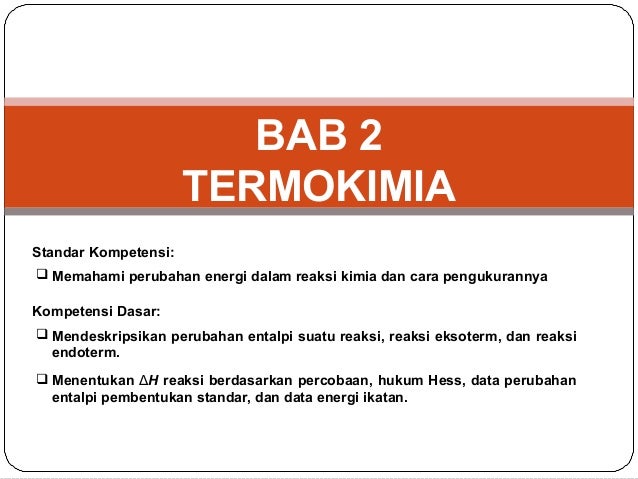 BAB 2
TERMOKIMIA

Standar Kompetensi:

❑ Memahami perubahan energi dalam reaksi kimia dan cara pengukurannya

Kompetensi Dasar:

❑ Mendeskripsikan perubahan entalpi suatu reaksi, reaksi eksoterm, dan reaksi endoterm.

❑ Menentukan $\Delta H$ reaksi berdasarkan percobaan, hukum Hess, data perubahan entalpi pembentukan standar, dan data energi ikatan.